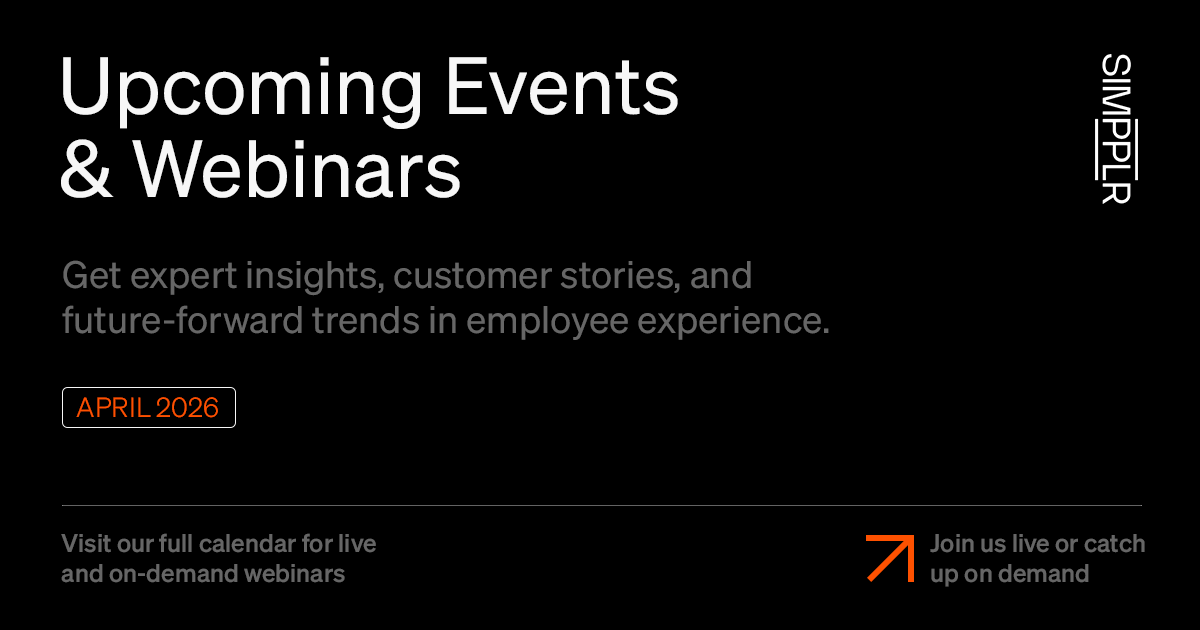 Upcoming Events & Webinars

SIMPPLR

Get expert insights, customer stories, and future-forward trends in employee experience.

APRIL 2026

Visit our full calendar for live and on-demand webinars

Join us live or catch up on demand